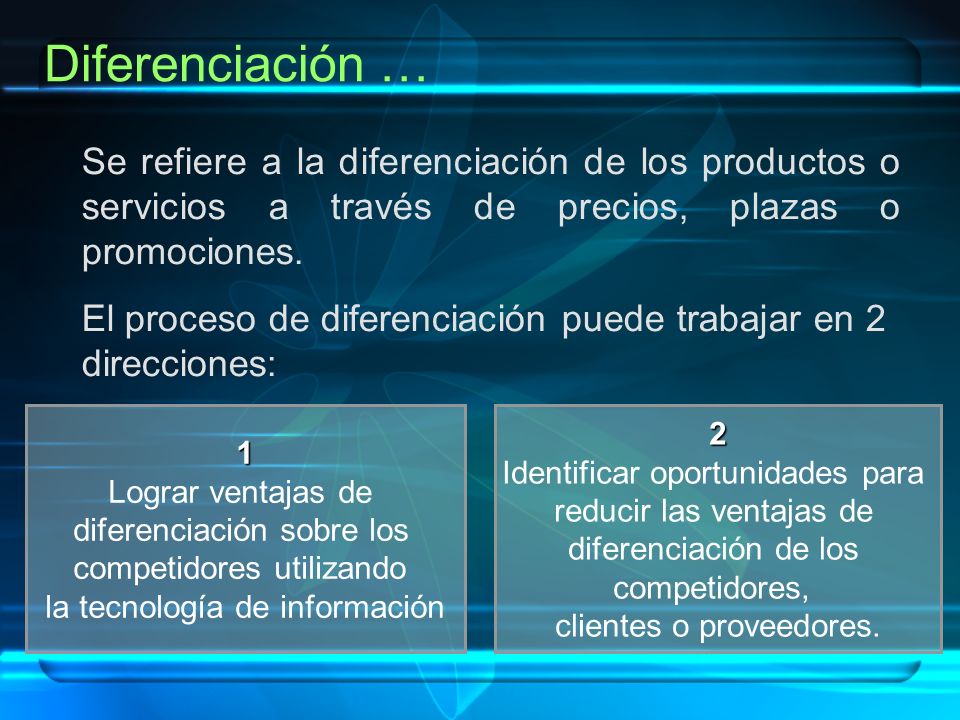 Diferenciación …

Se refiere a la diferenciación de los productos o servicios a través de precios, plazas o promociones.

El proceso de diferenciación puede trabajar en 2 direcciones:

1
Lograr ventajas de diferenciación sobre los competidores utilizando la tecnología de información

2
Identificar oportunidades para reducir las ventajas de diferenciación de los competidores, clientes o proveedores.